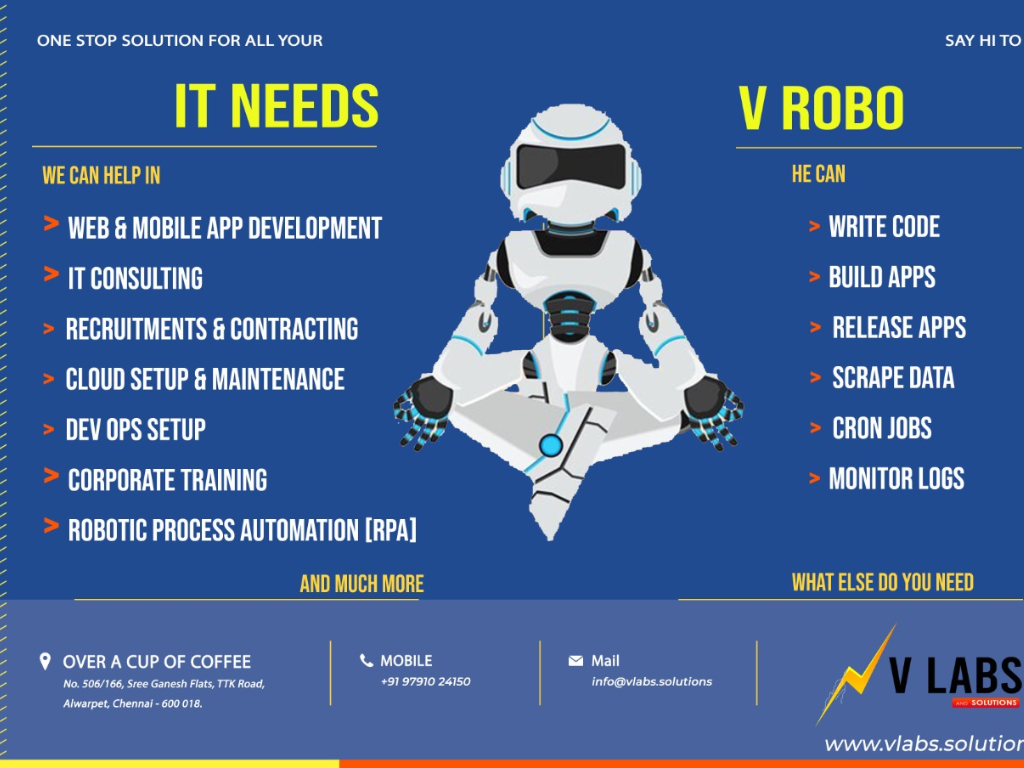 ONE STOP SOLUTION FOR ALL YOUR

IT NEEDS

WE CAN HELP IN

> WEB & MOBILE APP DEVELOPMENT

> IT CONSULTING

> RECRUITMENTS & CONTRACTING

> CLOUD SETUP & MAINTENANCE

> DEV OPS SETUP

> CORPORATE TRAINING

> ROBOTIC PROCESS AUTOMATION [RPA]

AND MUCH MORE

SAY HI TO

V ROBO

HE CAN

> WRITE CODE

> BUILD APPS

> RELEASE APPS

> SCRAPE DATA

> CRON JOBS

> MONITOR LOGS

WHAT ELSE DO YOU NEED

OVER A CUP OF COFFEE
No. 506/166, Sree Ganesh Flats, TTK Road, Alwarpet, Chennai - 600 018.

MOBILE
+91 97910 24150

Mail
info@vlabs.solutions

V LABS
AND SOLUTIONS

www.vlabs.solution